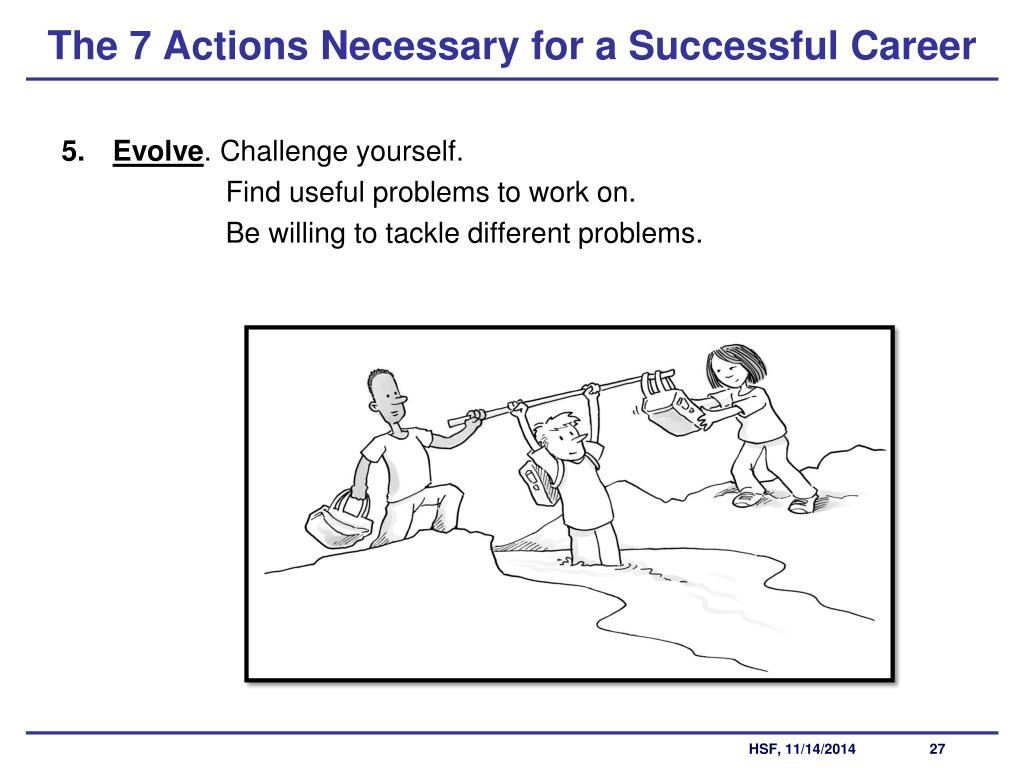 The 7 Actions Necessary for a Successful Career

5. Evolve. Challenge yourself.
Find useful problems to work on.
Be willing to tackle different problems.

HSF, 11/14/2014 27